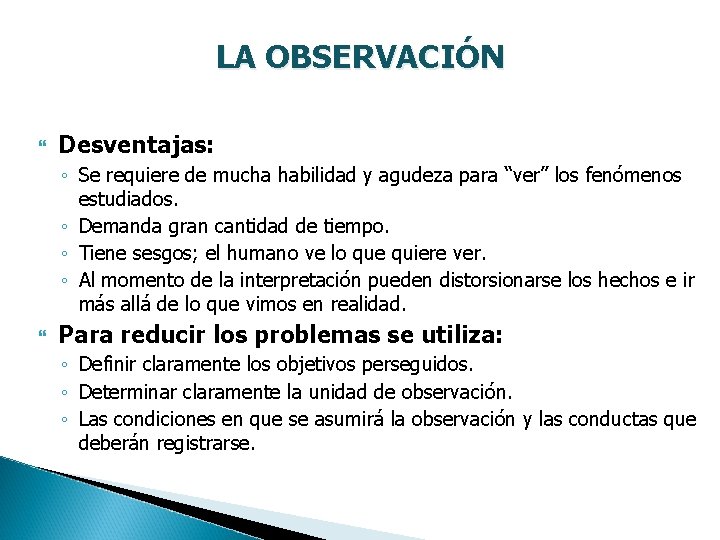 LA OBSERVACIÓN

Desventajas:

◦ Se requiere de mucha habilidad y agudeza para “ver” los fenómenos estudiados.
◦ Demanda gran cantidad de tiempo.
◦ Tiene sesgos; el humano ve lo que quiere ver.
◦ Al momento de la interpretación pueden distorsionarse los hechos e ir más allá de lo que vimos en realidad.

Para reducir los problemas se utiliza:

◦ Definir claramente los objetivos perseguidos.
◦ Determinar claramente la unidad de observación.
◦ Las condiciones en que se asumirá la observación y las conductas que deberán registrarse.